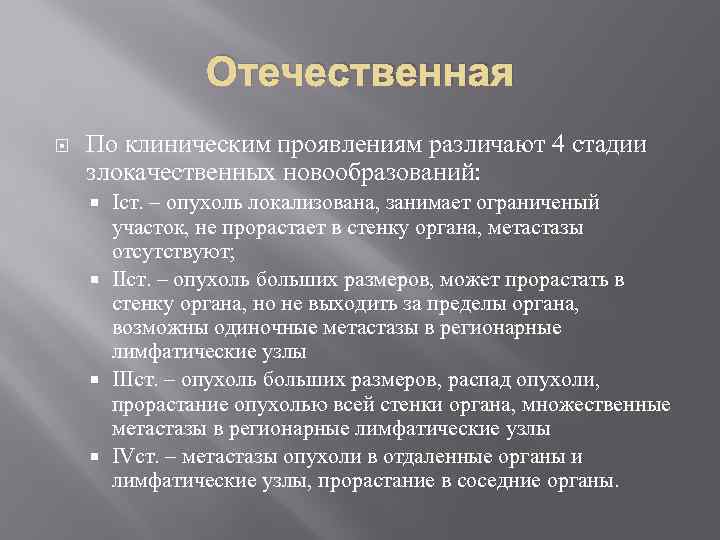 Отечественная

По клиническим проявлениям различают 4 стадии злокачественных новообразований:

Iст. – опухоль локализована, занимает ограниченый участок, не прорастает в стенку органа, метастазы отсутствуют;

IIст. – опухоль больших размеров, может прорастать в стенку органа, но не выходить за пределы органа, возможны одиночные метастазы в регионарные лимфатические узлы

IIIст. – опухоль больших размеров, распад опухоли, прорастание опухолью всей стенки органа, множественные метастазы в регионарные лимфатические узлы

IVст. – метастазы опухоли в отдаленные органы и лимфатические узлы, прорастание в соседние органы.